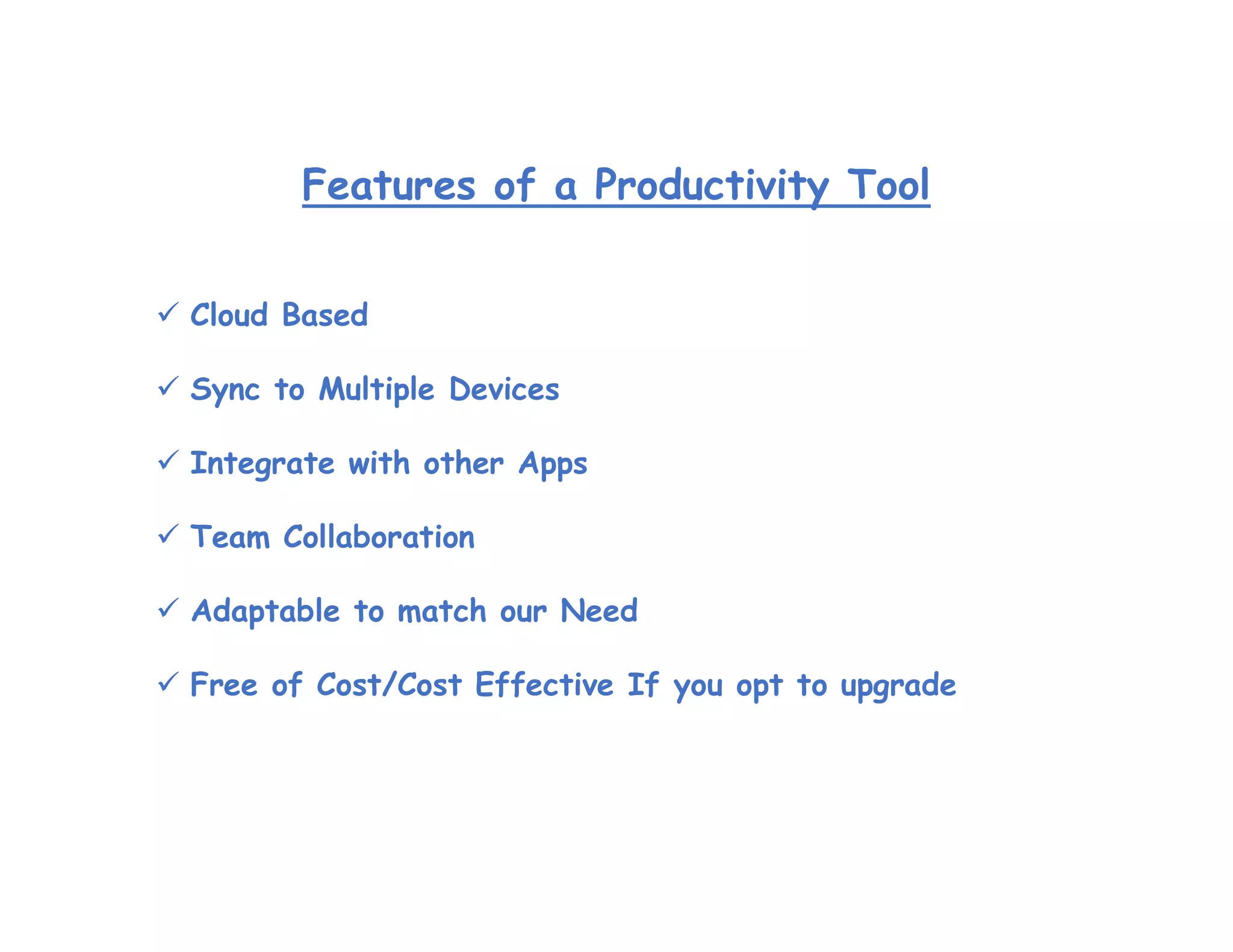 Features of a Productivity Tool

✓ Cloud Based

✓ Sync to Multiple Devices

✓ Integrate with other Apps

✓ Team Collaboration

✓ Adaptable to match our Need

✓ Free of Cost/Cost Effective If you opt to upgrade